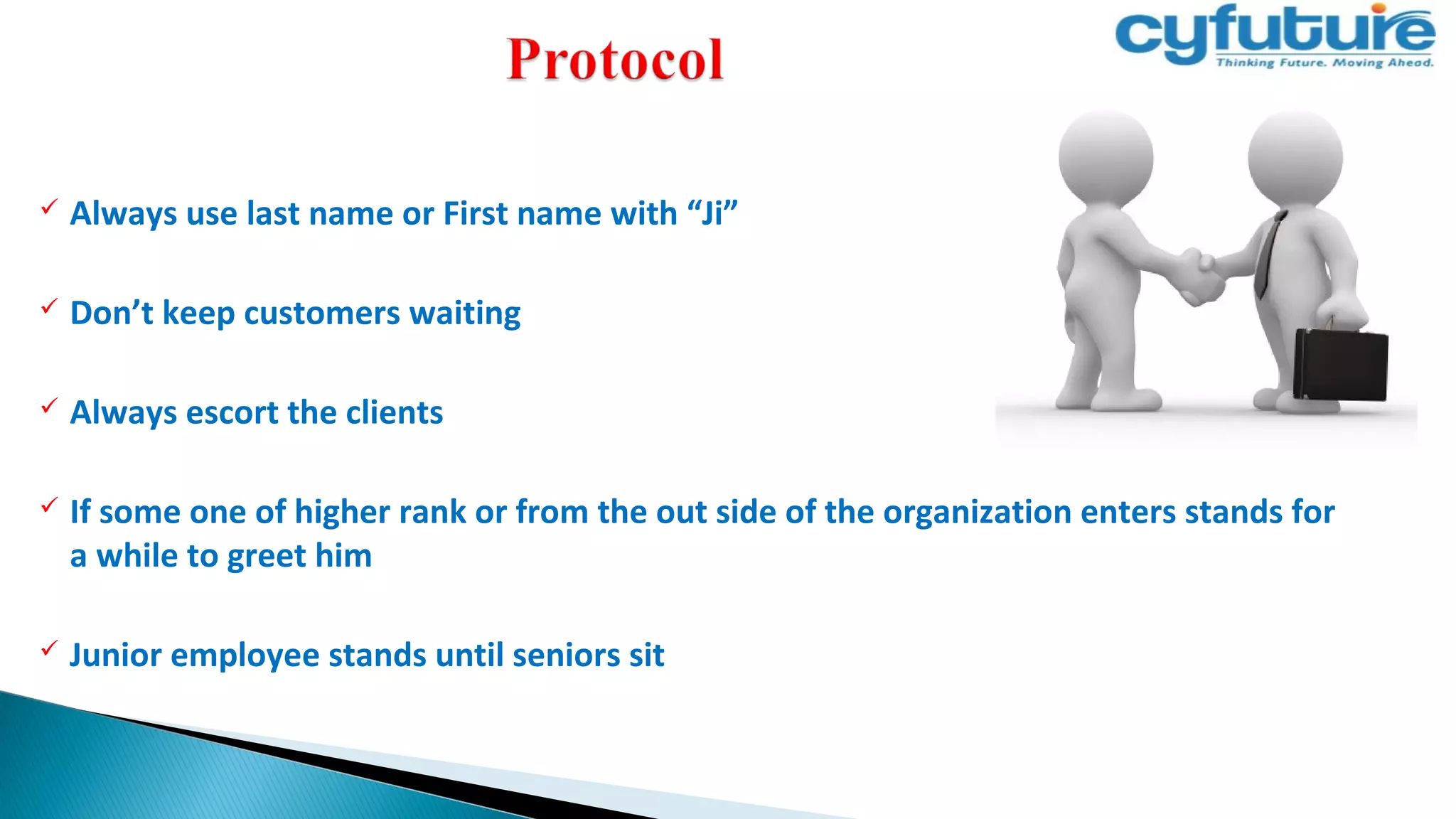 Protocol

cyfuture
Thinking Future. Moving Ahead.

✓ Always use last name or First name with “Ji”

✓ Don’t keep customers waiting

✓ Always escort the clients

✓ If some one of higher rank or from the out side of the organization enters stands for a while to greet him

✓ Junior employee stands until seniors sit